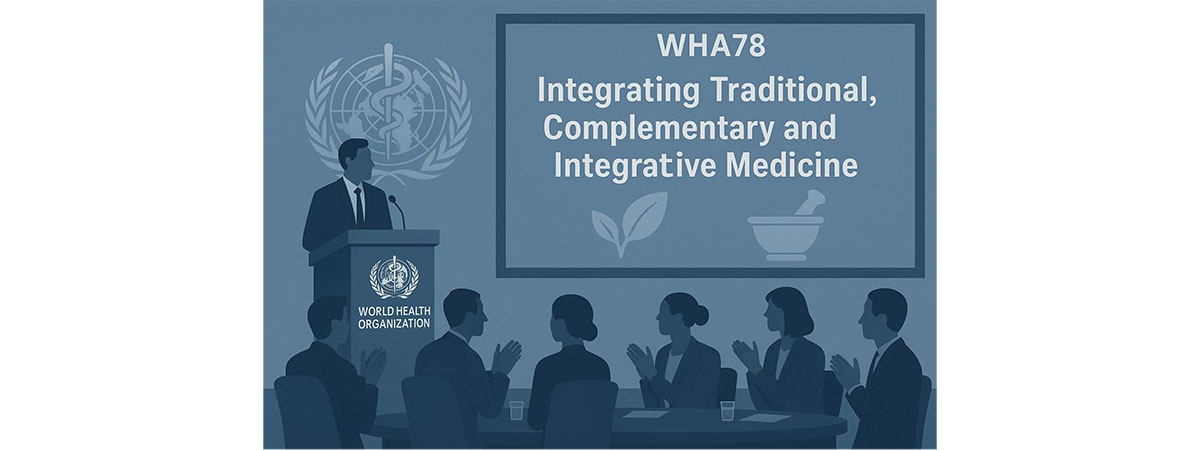 WHA78
Integrating Traditional, Complementary and Integrative Medicine

WORLD HEALTH ORGANIZATION